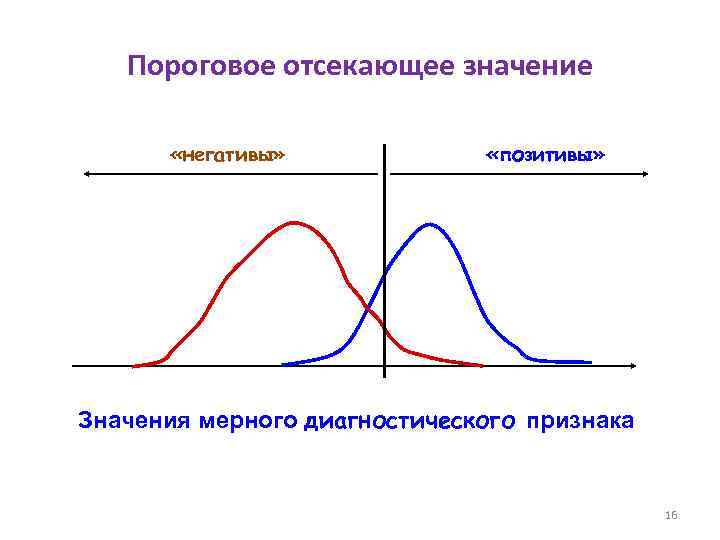 Пороговое отсекающее значение

«негативы»

«позитивы»

Значения мерного диагностического признака

16